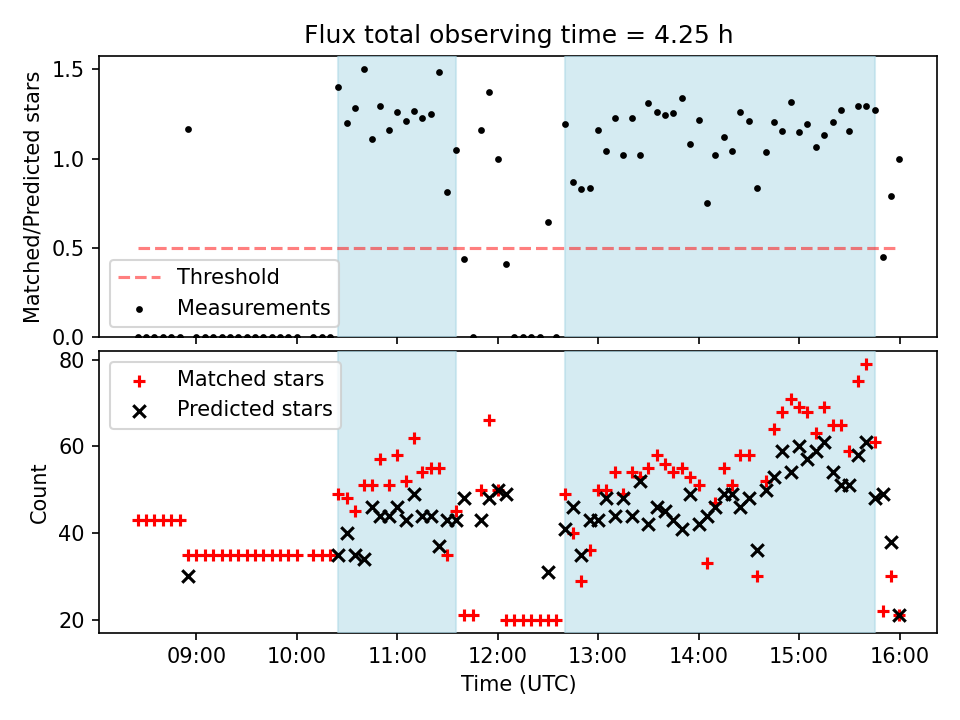 Flux total observing time = 4.25 h

Matched/Predicted stars

1.5
1.0
0.5
0.0

Threshold
Measurements

Count

80
60
40
20

Matched stars
Predicted stars

09:00 10:00 11:00 12:00 13:00 14:00 15:00 16:00

Time (UTC)